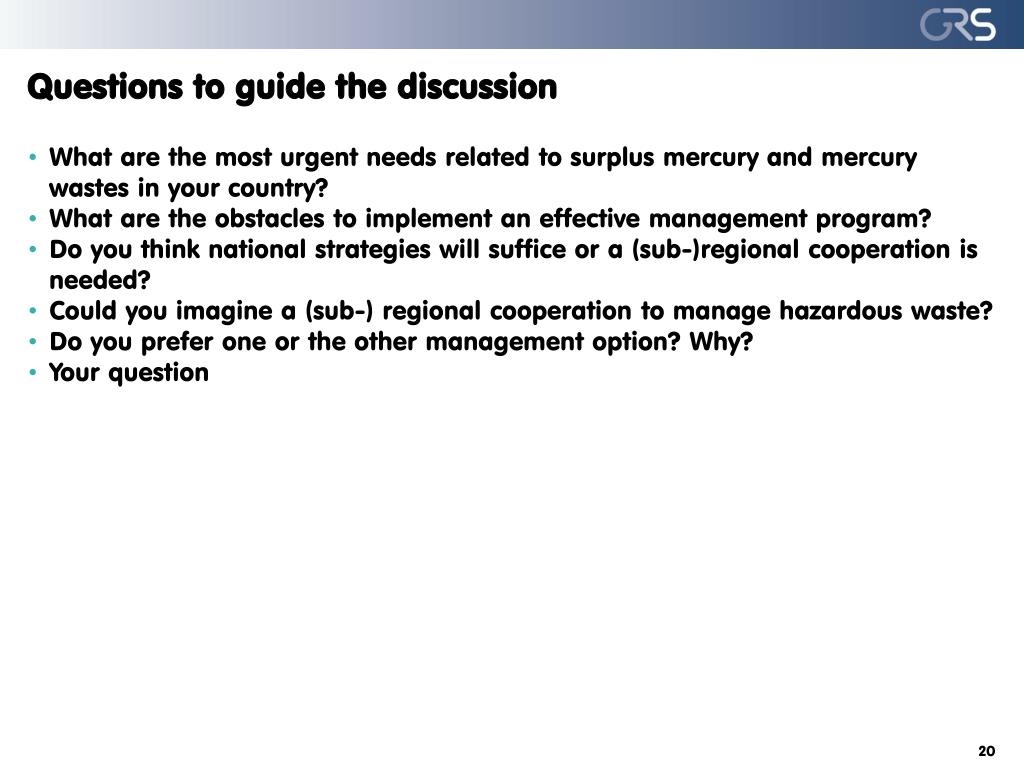 GRS

Questions to guide the discussion

• What are the most urgent needs related to surplus mercury and mercury wastes in your country?
• What are the obstacles to implement an effective management program?
• Do you think national strategies will suffice or a (sub-)regional cooperation is needed?
• Could you imagine a (sub-) regional cooperation to manage hazardous waste?
• Do you prefer one or the other management option? Why?
• Your question

20